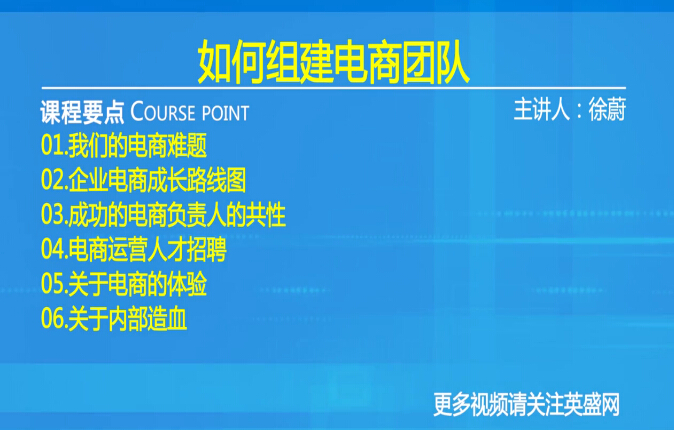 如何组建电商团队

课程要点 COURSE POINT

主讲人：徐蔚

01.我们的电商难题
02.企业电商成长路线图
03.成功的电商负责人的共性
04.电商运营人才招聘
05.关于电商的体验
06.关于内部造血

更多视频请关注英盛网